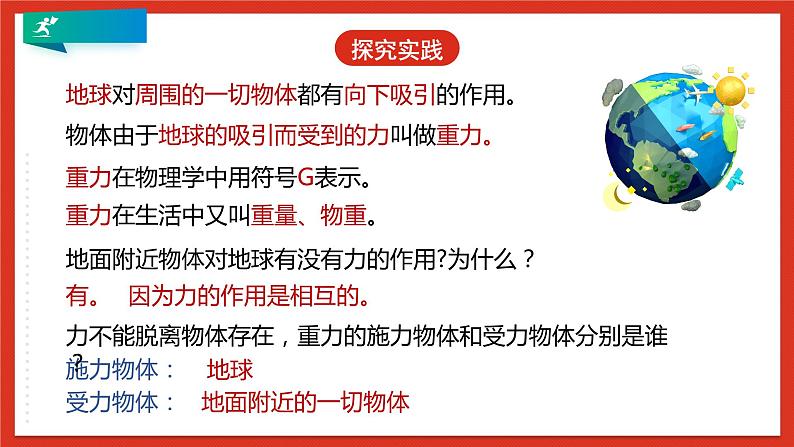 探究实践

地球对周围的一切物体都有向下吸引的作用。

物体由于地球的吸引而受到的力叫做重力。

重力在物理学中用符号G表示。

重力在生活中又叫重量、物重。

地面附近物体对地球有没有力的作用?为什么？

有。 因为力的作用是相互的。

力不能脱离物体存在，重力的施力物体和受力物体分别是谁？

施力物体： 地球

受力物体： 地面附近的一切物体